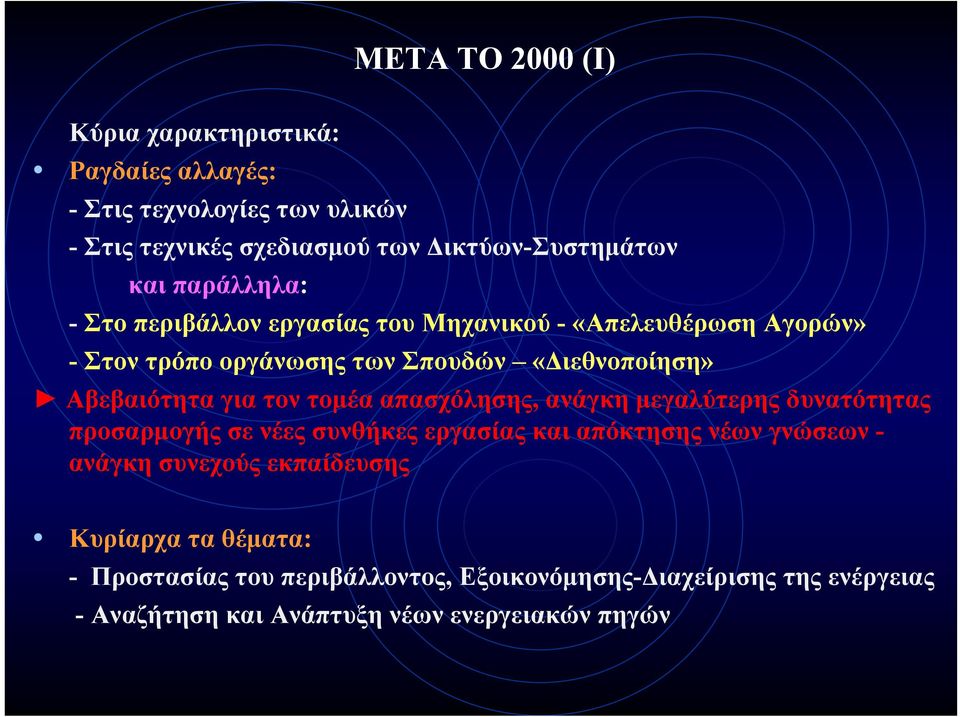 ΜΕΤΑ ΤΟ 2000 (Ι)

Κύρια χαρακτηριστικά:

• Ραγδαίες αλλαγές:

- Στις τεχνολογίες των υλικών

- Στις τεχνικές σχεδιασμού των Δικτύων-Συστημάτων

και παράλληλα:

- Στο περιβάλλον εργασίας του Μηχανικού - «Απελευθέρωση Αγορών»

- Στον τρόπο οργάνωσης των Σπουδών – «Διεθνοποίηση»

► Αβεβαιότητα για τον τομέα απασχόλησης, ανάγκη μεγαλύτερης δυνατότητας προσαρμογής σε νέες συνθήκες εργασίας και απόκτησης νέων γνώσεων - ανάγκη συνεχούς εκπαίδευσης

• Κυρίαρχα τα θέματα:

- Προστασίας του περιβάλλοντος, Εξοικονόμησης-Διαχείρισης της ενέργειας

- Αναζήτηση και Ανάπτυξη νέων ενεργειακών πηγών